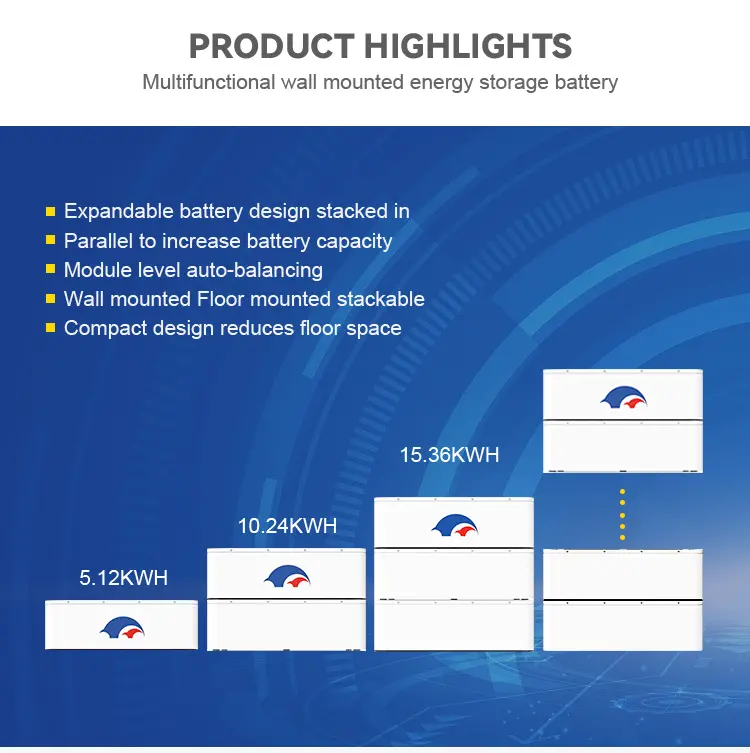 PRODUCT HIGHLIGHTS
Multifunctional wall mounted energy storage battery

Expandable battery design stacked in
Parallel to increase battery capacity
Module level auto-balancing
Wall mounted Floor mounted stackable
Compact design reduces floor space

5.12KWH
10.24KWH
15.36KWH